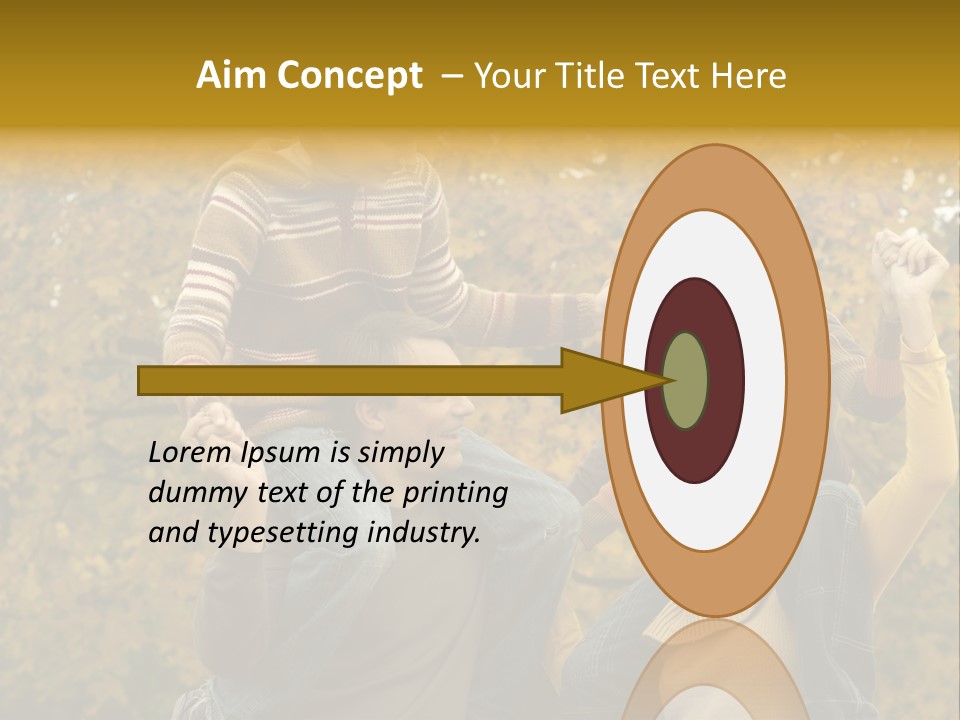 Aim Concept – Your Title Text Here

Lorem Ipsum is simply dummy text of the printing and typesetting industry.